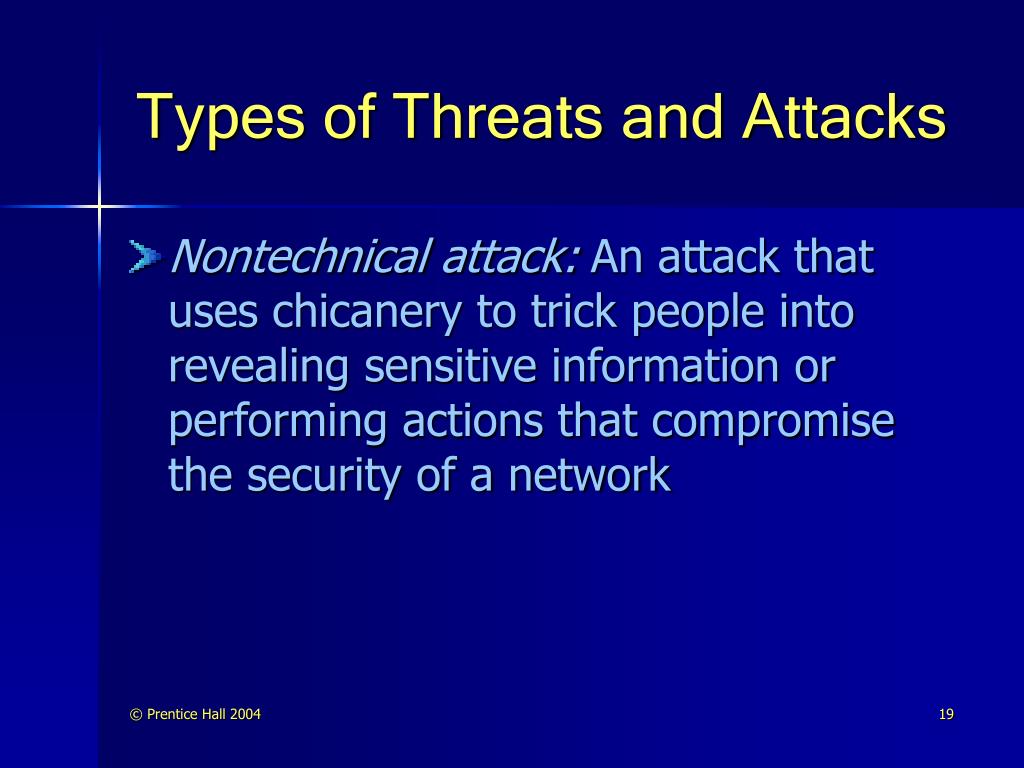 Types of Threats and Attacks

Nontechnical attack: An attack that uses chicanery to trick people into revealing sensitive information or performing actions that compromise the security of a network

© Prentice Hall 2004

19